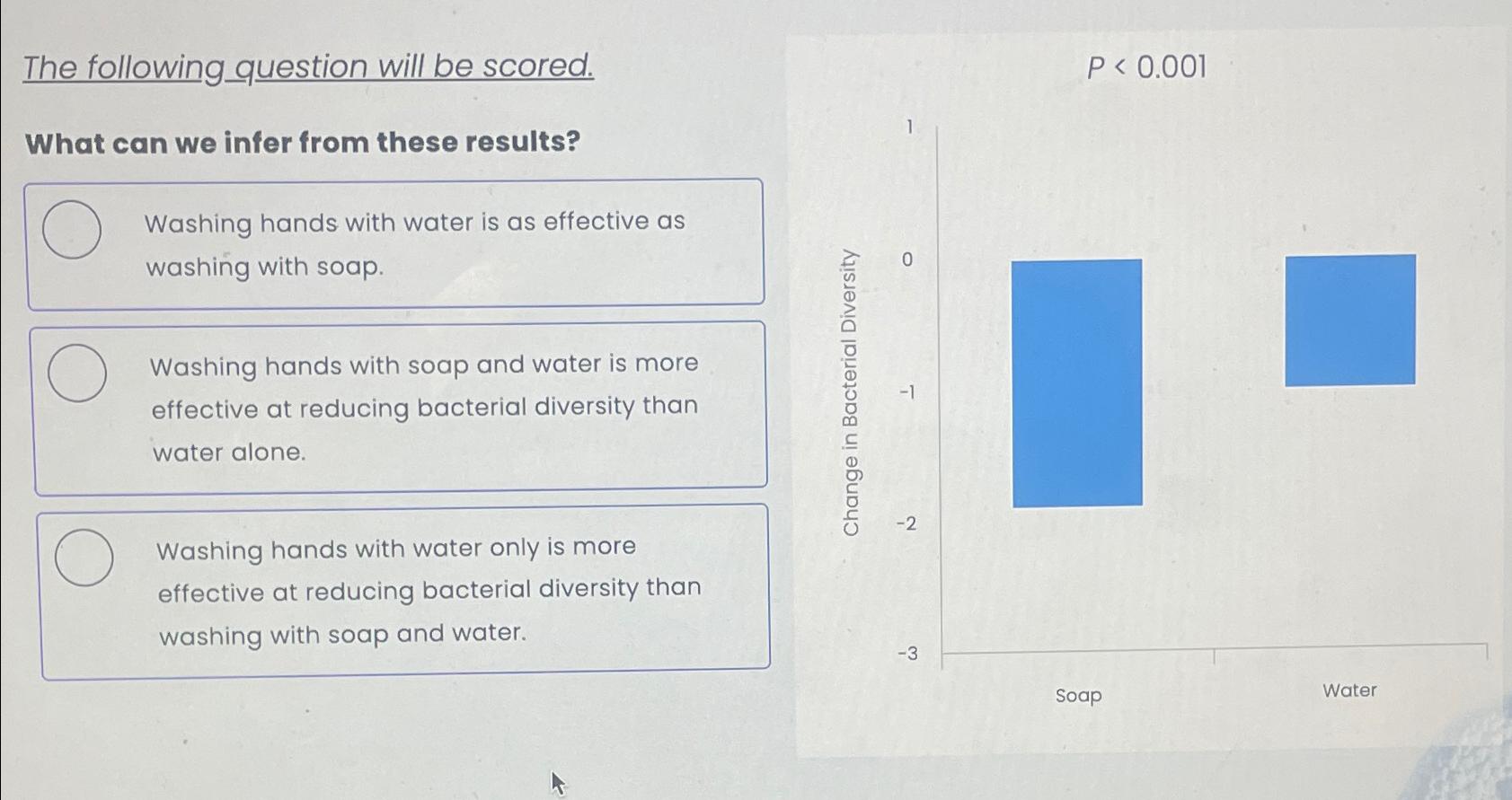 The following question will be scored.

What can we infer from these results?

Washing hands with water is as effective as washing with soap.

Washing hands with soap and water is more effective at reducing bacterial diversity than water alone.

Washing hands with water only is more effective at reducing bacterial diversity than washing with soap and water.

$P < 0.001$

Change in Bacterial Diversity

1
0
-1
-2
-3

Soap
Water